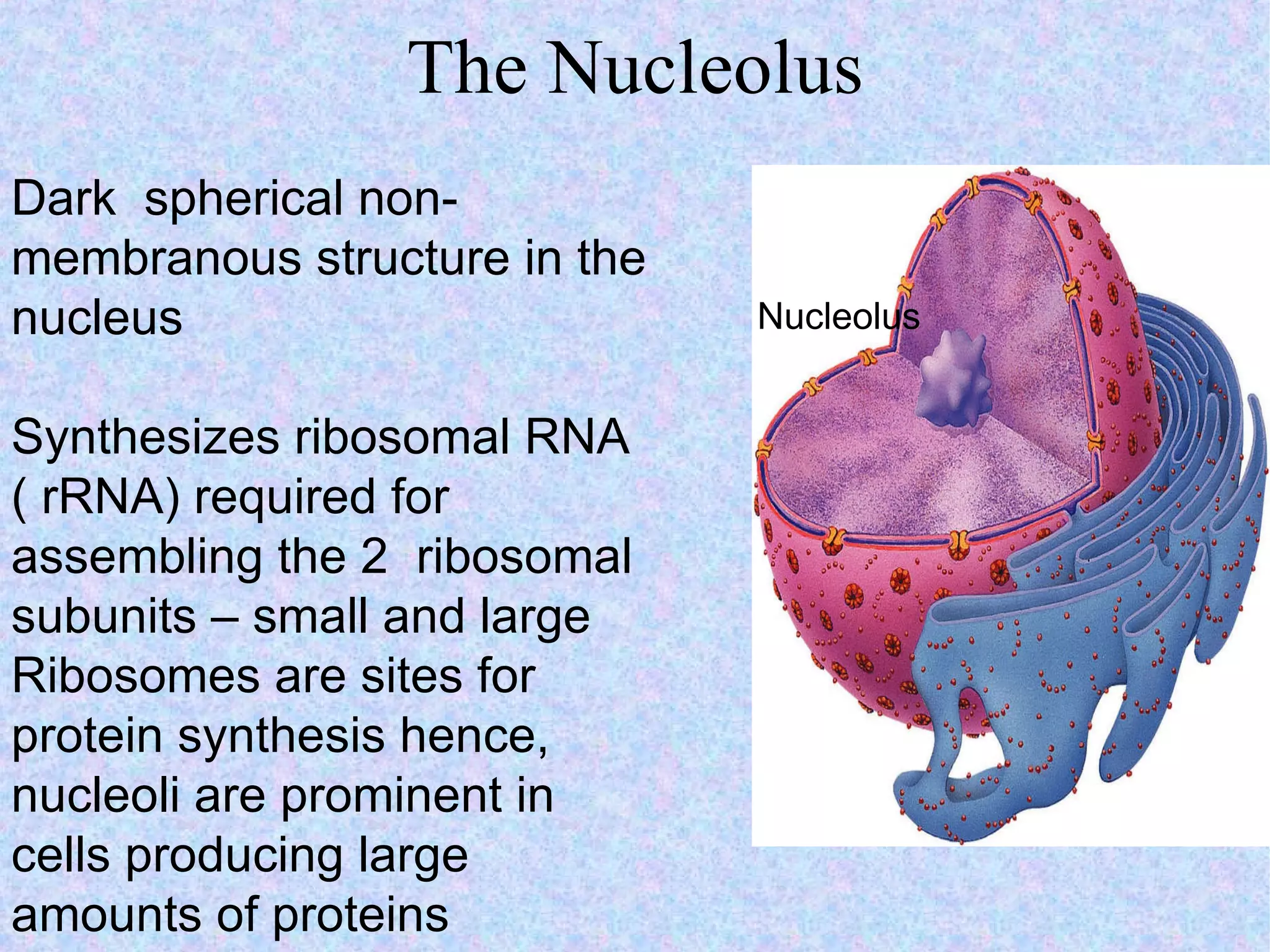 The Nucleolus

Dark spherical non-membranous structure in the nucleus

Synthesizes ribosomal RNA ( rRNA) required for assembling the 2 ribosomal subunits – small and large Ribosomes are sites for protein synthesis hence, nucleoli are prominent in cells producing large amounts of proteins

Nucleolus